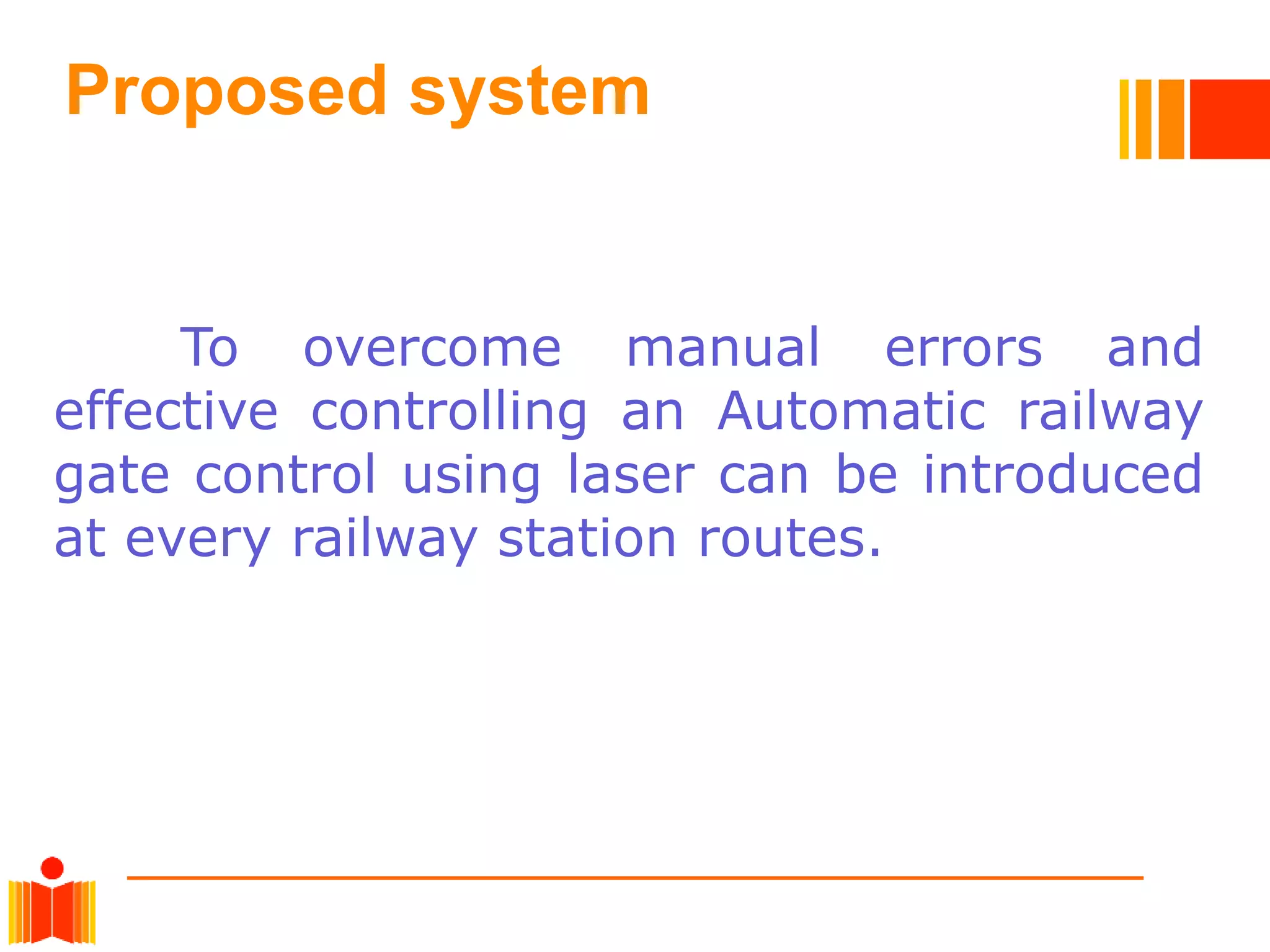 Proposed system

To overcome manual errors and effective controlling an Automatic railway gate control using laser can be introduced at every railway station routes.